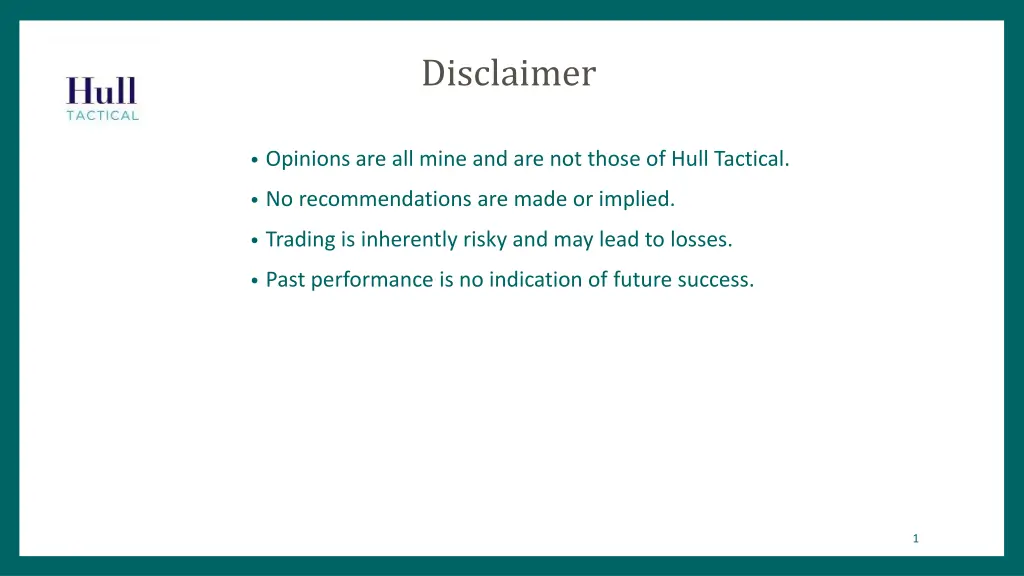 Hull
TACTICAL

Disclaimer

• Opinions are all mine and are not those of Hull Tactical.
• No recommendations are made or implied.
• Trading is inherently risky and may lead to losses.
• Past performance is no indication of future success.

1